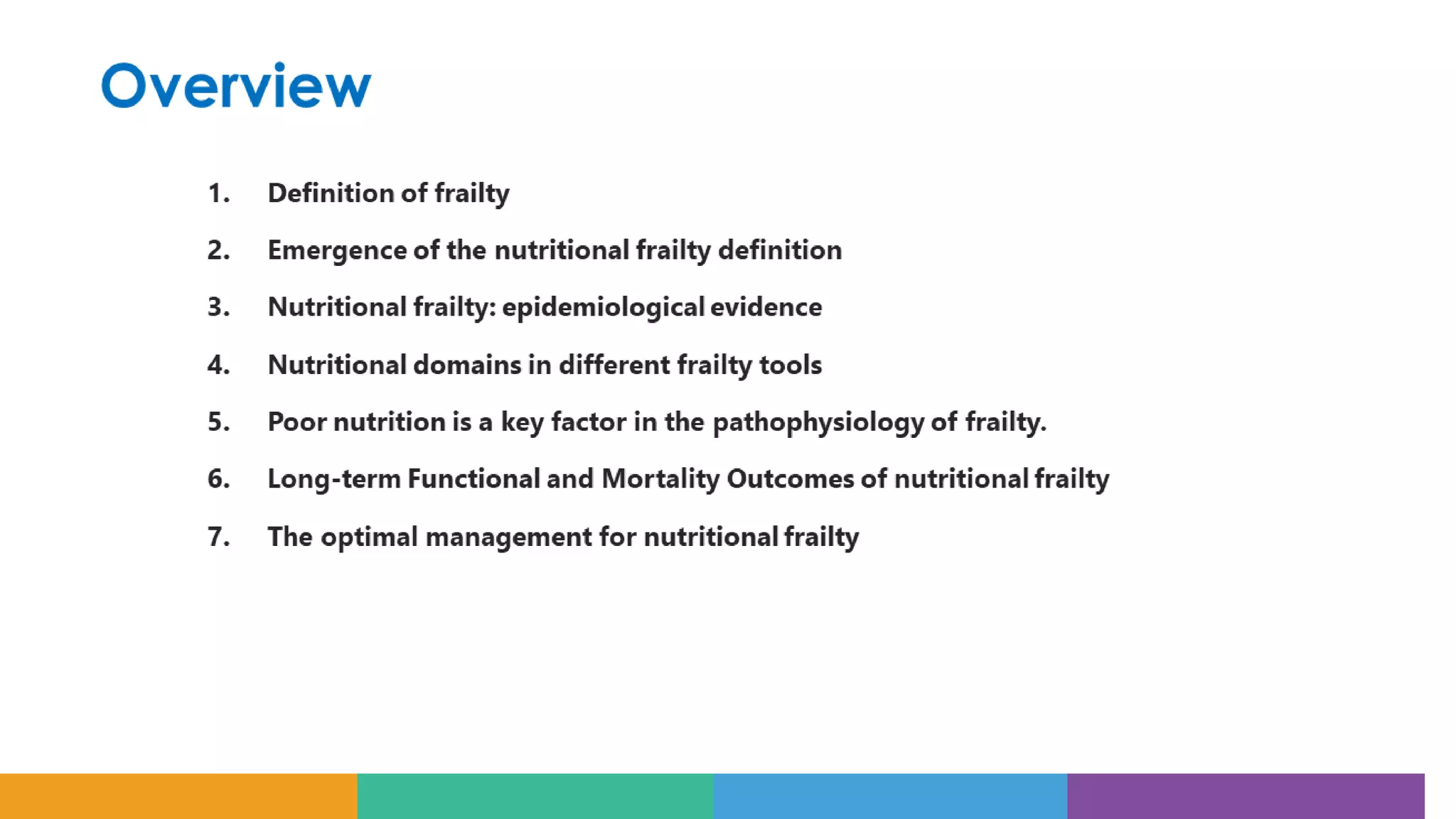 Overview

1. Definition of frailty

2. Emergence of the nutritional frailty definition

3. Nutritional frailty: epidemiological evidence

4. Nutritional domains in different frailty tools

5. Poor nutrition is a key factor in the pathophysiology of frailty.

6. Long-term Functional and Mortality Outcomes of nutritional frailty

7. The optimal management for nutritional frailty